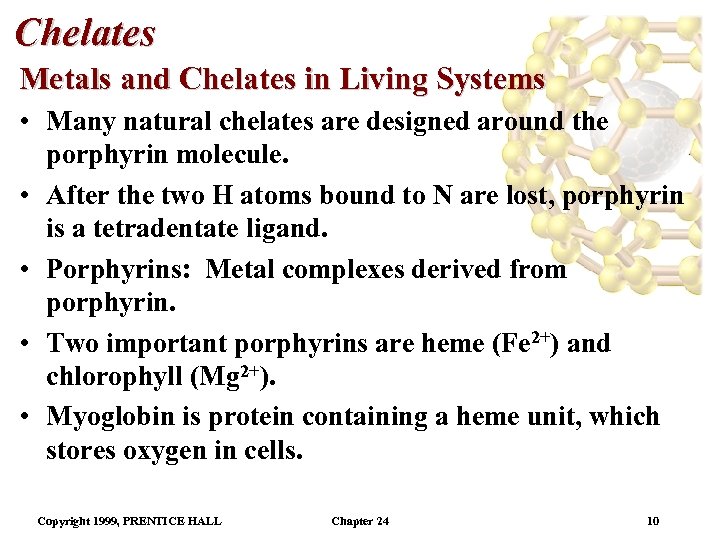 Chelates

Metals and Chelates in Living Systems

• Many natural chelates are designed around the porphyrin molecule.

• After the two H atoms bound to N are lost, porphyrin is a tetradentate ligand.

• Porphyrins: Metal complexes derived from porphyrin.

• Two important porphyrins are heme ($Fe^{2+}$) and chlorophyll ($Mg^{2+}$).

• Myoglobin is protein containing a heme unit, which stores oxygen in cells.

Copyright 1999, PRENTICE HALL

Chapter 24

10